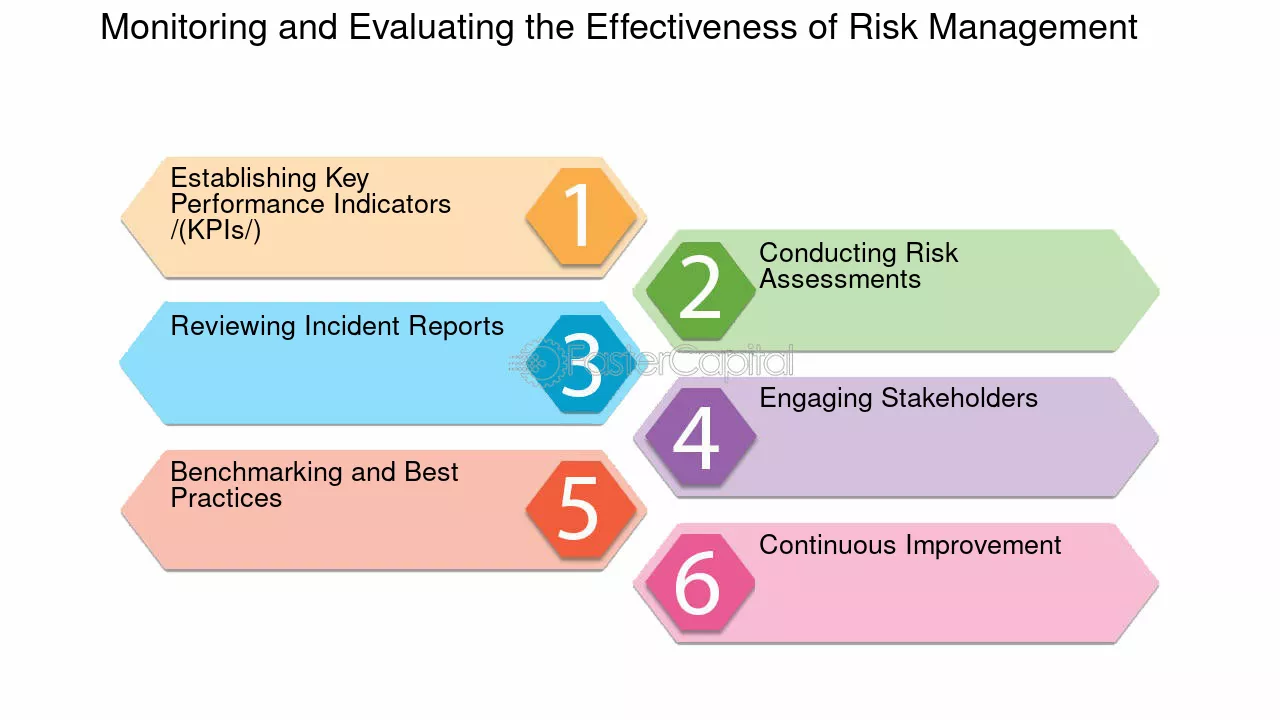 Monitoring and Evaluating the Effectiveness of Risk Management

Establishing Key Performance Indicators /(KPIs/)

1

2

Conducting Risk Assessments

Reviewing Incident Reports

3

4

Engaging Stakeholders

Benchmarking and Best Practices

5

6

Continuous Improvement

FasterCapital